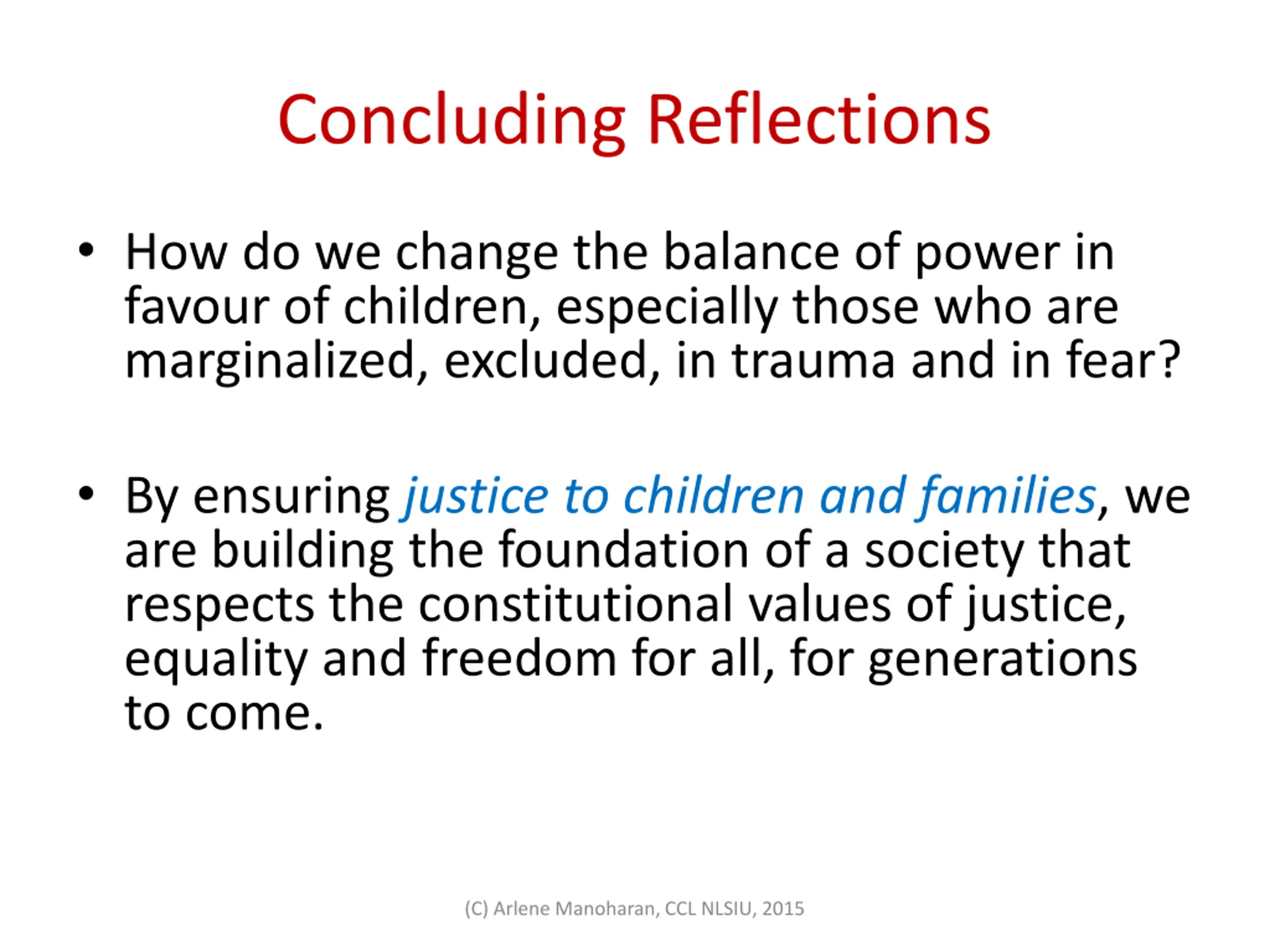 Concluding Reflections

• How do we change the balance of power in favour of children, especially those who are marginalized, excluded, in trauma and in fear?

• By ensuring justice to children and families, we are building the foundation of a society that respects the constitutional values of justice, equality and freedom for all, for generations to come.

(C) Arlene Manoharan, CCL NLSIU, 2015